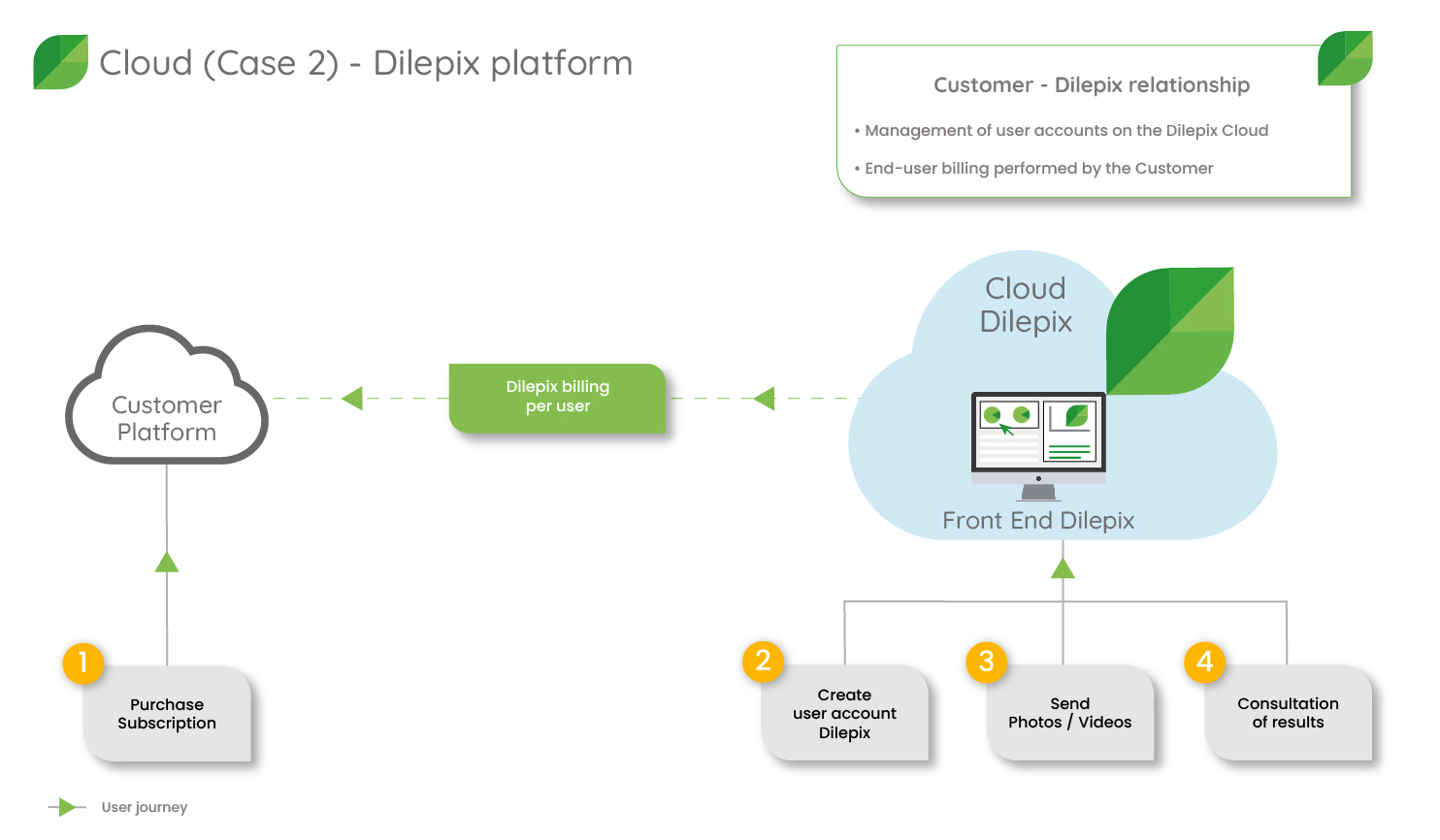 Cloud (Case 2) - Dilepix platform

Customer - Dilepix relationship

• Management of user accounts on the Dilepix Cloud

• End-user billing performed by the Customer

Customer Platform

Dilepix billing per user

Cloud Dilepix

Front End Dilepix

1
Purchase Subscription

2
Create user account Dilepix

3
Send Photos / Videos

4
Consultation of results

User journey